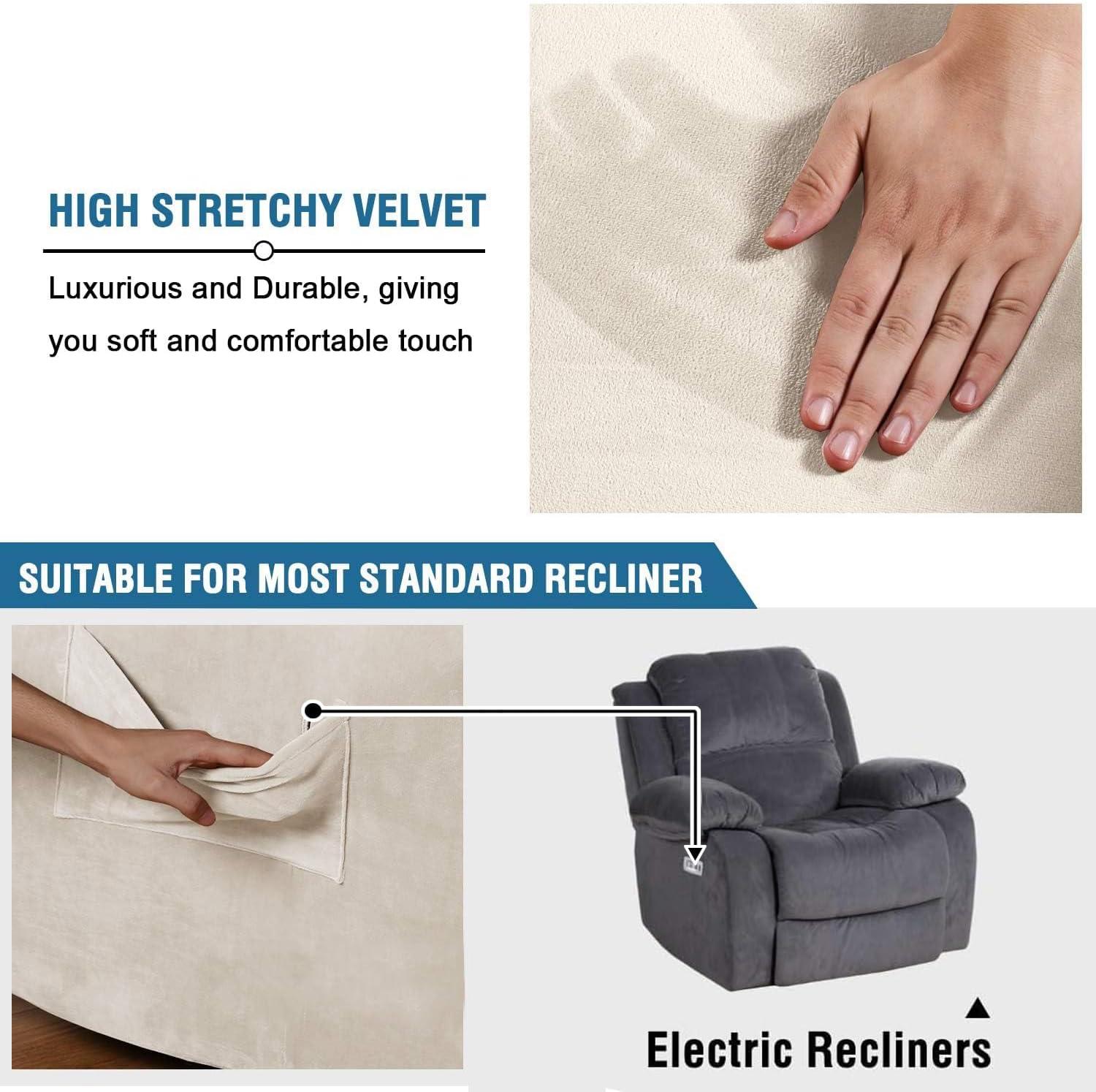 HIGH STRETCHY VELVET

Luxurious and Durable, giving you soft and comfortable touch

SUITABLE FOR MOST STANDARD RECLINER

Electric Recliners